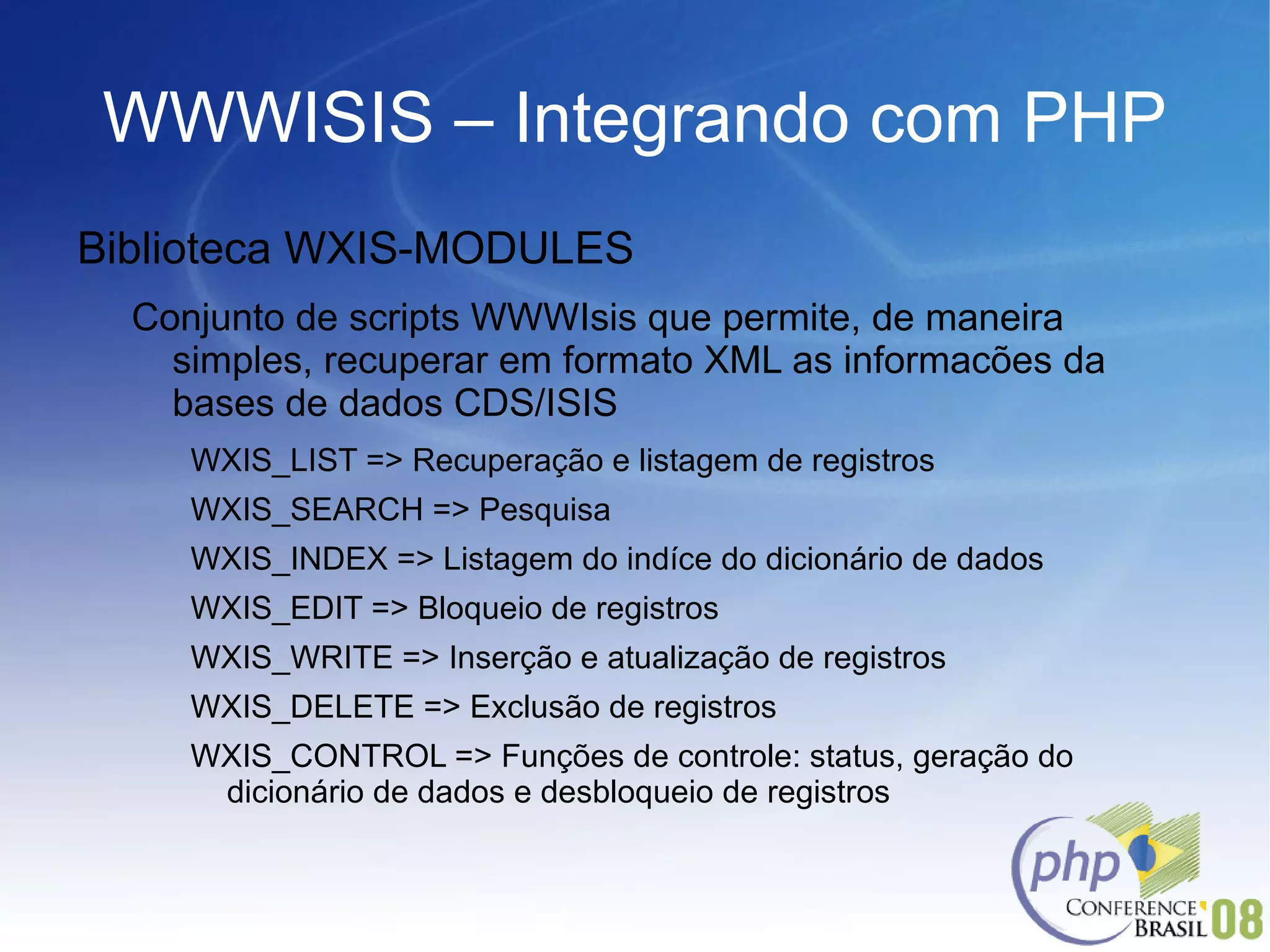 WWWISIS – Integrando com PHP

Biblioteca WXIS-MODULES

Conjunto de scripts WWWIsis que permite, de maneira simples, recuperar em formato XML as informacões da bases de dados CDS/ISIS

WXIS_LIST => Recuperação e listagem de registros

WXIS_SEARCH => Pesquisa

WXIS_INDEX => Listagem do indíce do dicionário de dados

WXIS_EDIT => Bloqueio de registros

WXIS_WRITE => Inserção e atualização de registros

WXIS_DELETE => Exclusão de registros

WXIS_CONTROL => Funções de controle: status, geração do dicionário de dados e desbloqueio de registros

php CONFERENCE BRASIL 08